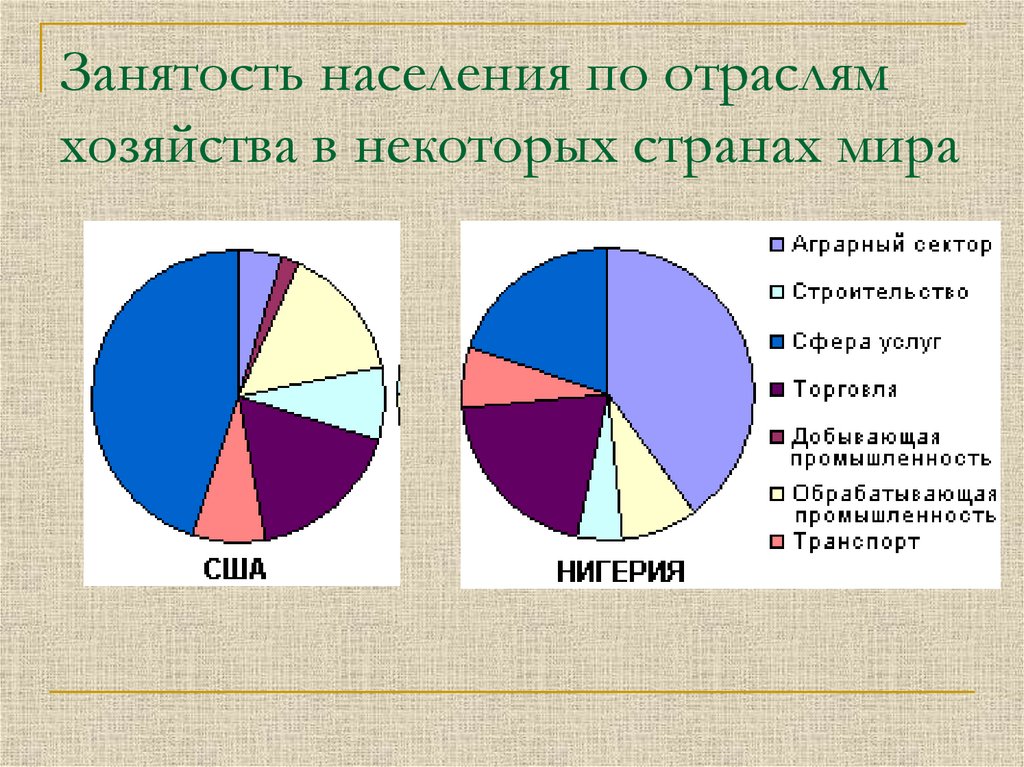 Занятость населения по отраслям хозяйства в некоторых странах мира

США

НИГЕРИЯ

Аграрный сектор
Строительство
Сфера услуг
Торговля
Добывающая промышленность
Обрабатывающая промышленность
Транспорт